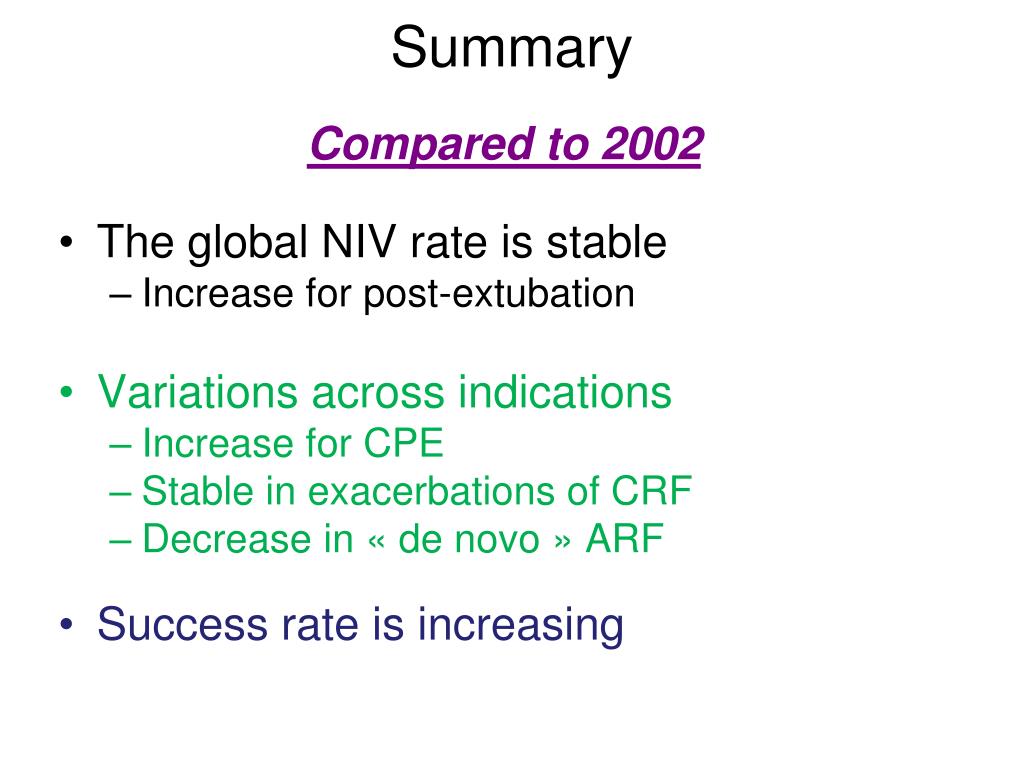 Summary

Compared to 2002

• The global NIV rate is stable
– Increase for post-extubation

• Variations across indications
– Increase for CPE
– Stable in exacerbations of CRF
– Decrease in « de novo » ARF

• Success rate is increasing